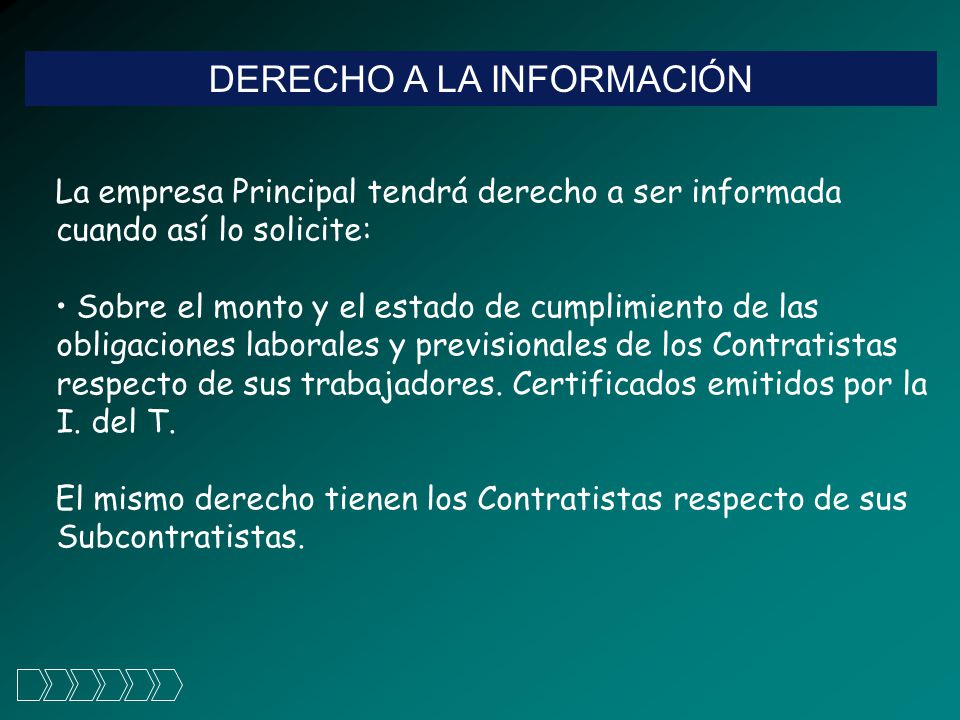 DERECHO A LA INFORMACIÓN

La empresa Principal tendrá derecho a ser informada cuando así lo solicite:

• Sobre el monto y el estado de cumplimiento de las obligaciones laborales y previsionales de los Contratistas respecto de sus trabajadores. Certificados emitidos por la I. del T.

El mismo derecho tienen los Contratistas respecto de sus Subcontratistas.